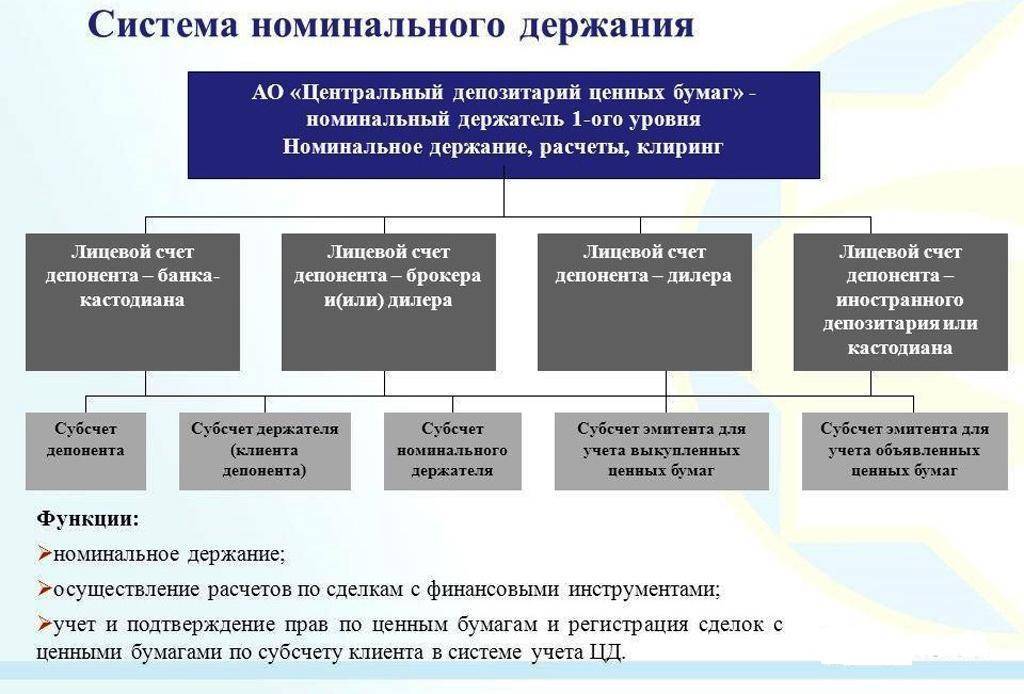 Система номинального держания

АО «Центральный депозитарий ценных бумаг» - номинальный держатель 1-ого уровня
Номинальное держание, расчеты, клиринг

Лицевой счет депонента – банка-кастодиана

Лицевой счет депонента – брокера и(или) дилера

Лицевой счет депонента – дилера

Лицевой счет депонента – иностранного депозитария или кастодиана

Субсчет депонента

Субсчет держателя (клиента депонента)

Субсчет номинального держателя

Субсчет эмитента для учета выкупленных ценных бумаг

Субсчет эмитента для учета объявленных ценных бумаг

Функции:

➢номинальное держание;

➢осуществление расчетов по сделкам с финансовыми инструментами;

➢учет и подтверждение прав по ценным бумагам и регистрация сделок с ценными бумагами по субсчету клиента в системе учета ЦД.